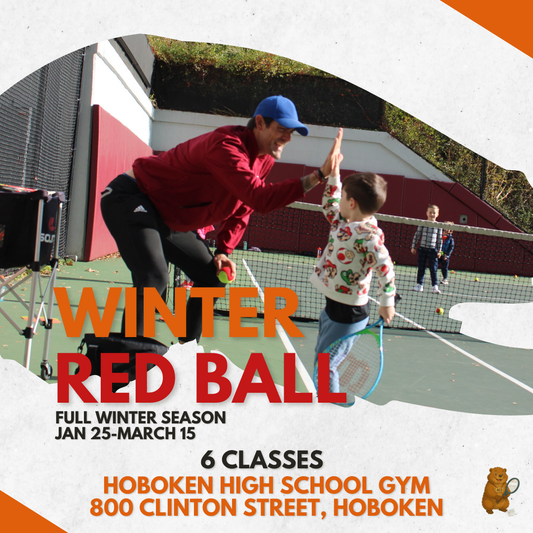 WINTER
RED BALL
FULL WINTER SEASON
JAN 25-MARCH 15

6 CLASSES
HOBOKEN HIGH SCHOOL GYM
800 CLINTON STREET, HOBOKEN